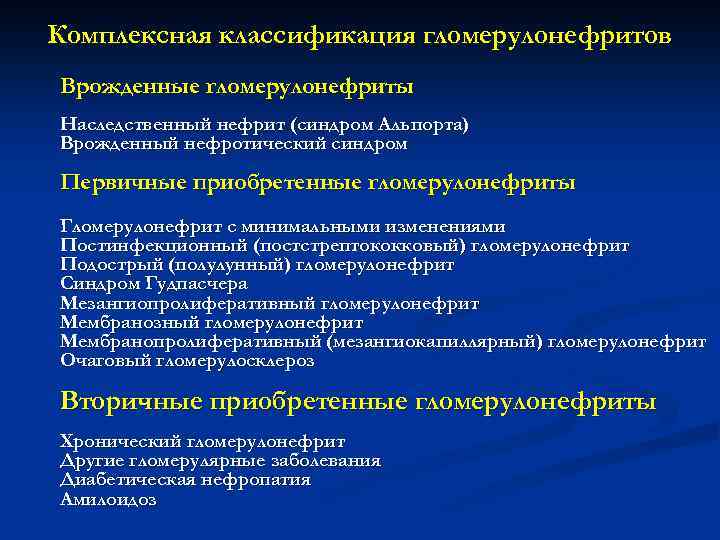 Комплексная классификация гломерулонефритов

Врожденные гломерулонефриты

Наследственный нефрит (синдром Альпорта)
Врожденный нефротический синдром

Первичные приобретенные гломерулонефриты

Гломерулонефрит с минимальными изменениями
Постинфекционный (постстрептококковый) гломерулонефрит
Подострый (полулунный) гломерулонефрит
Синдром Гудпасчера
Мезангиопролиферативный гломерулонефрит
Мембранозный гломерулонефрит
Мембранопролиферативный (мезангиокапиллярный) гломерулонефрит
Очаговый гломерулосклероз

Вторичные приобретенные гломерулонефриты

Хронический гломерулонефрит
Другие гломерулярные заболевания
Диабетическая нефропатия
Амилоидоз